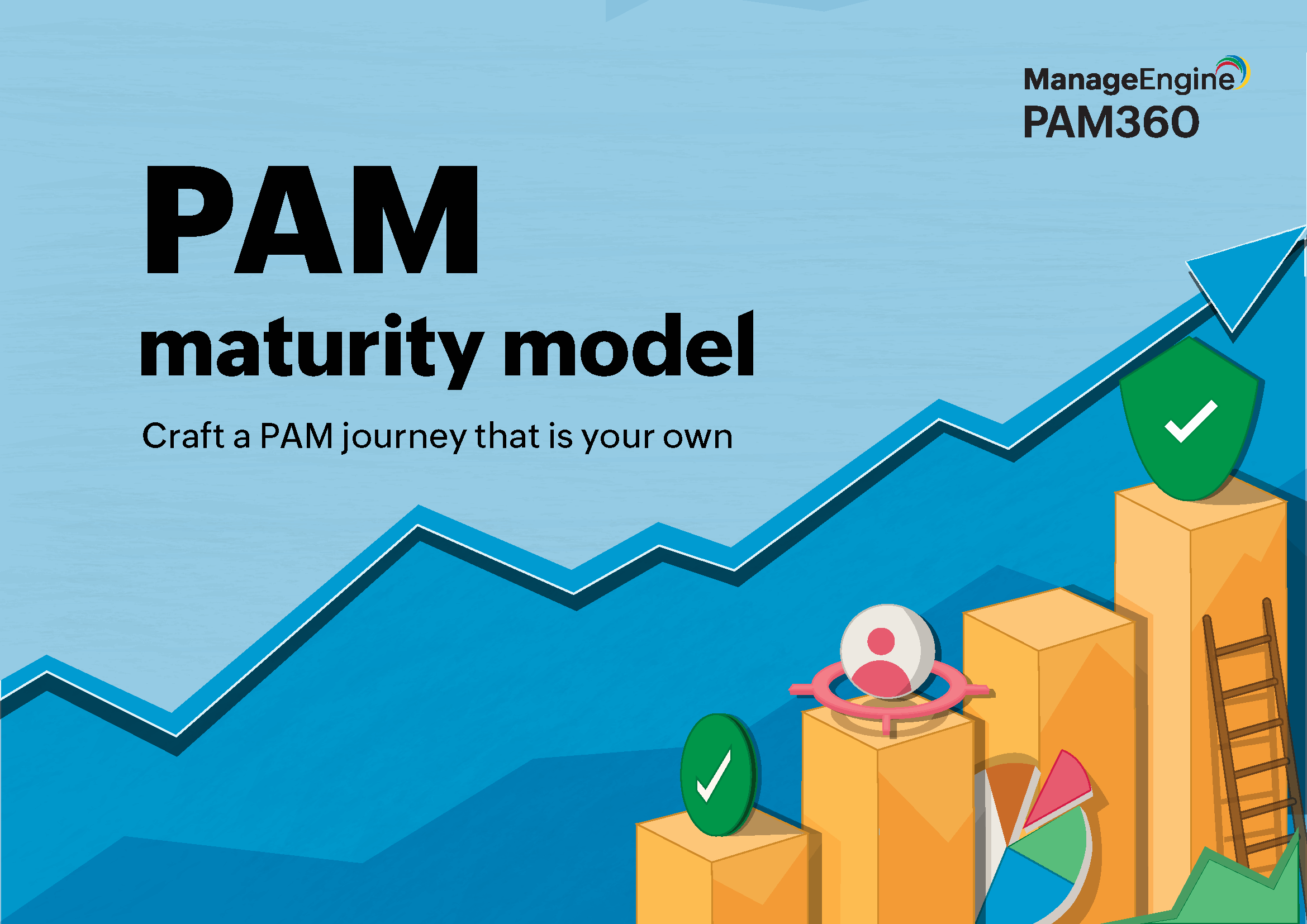 ManageEngine
PAM360

PAM
maturity model

Craft a PAM journey that is your own